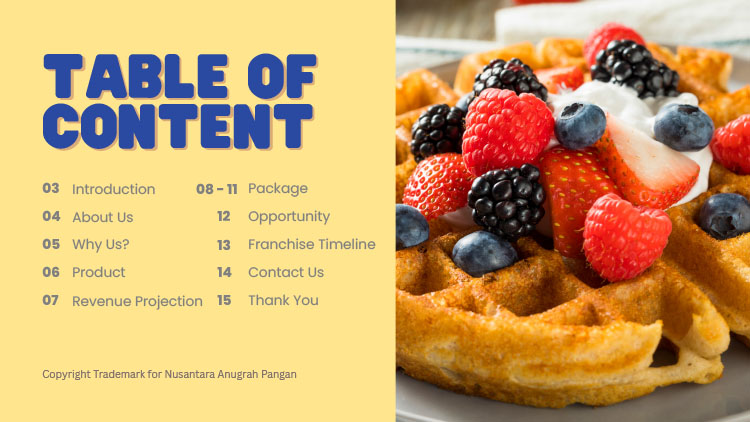 TABLE OF CONTENT

03 Introduction
04 About Us
05 Why Us?
06 Product
07 Revenue Projection

08 - 11 Package
12 Opportunity
13 Franchise Timeline
14 Contact Us
15 Thank You

Copyright Trademark for Nusantara Anugrah Pangan